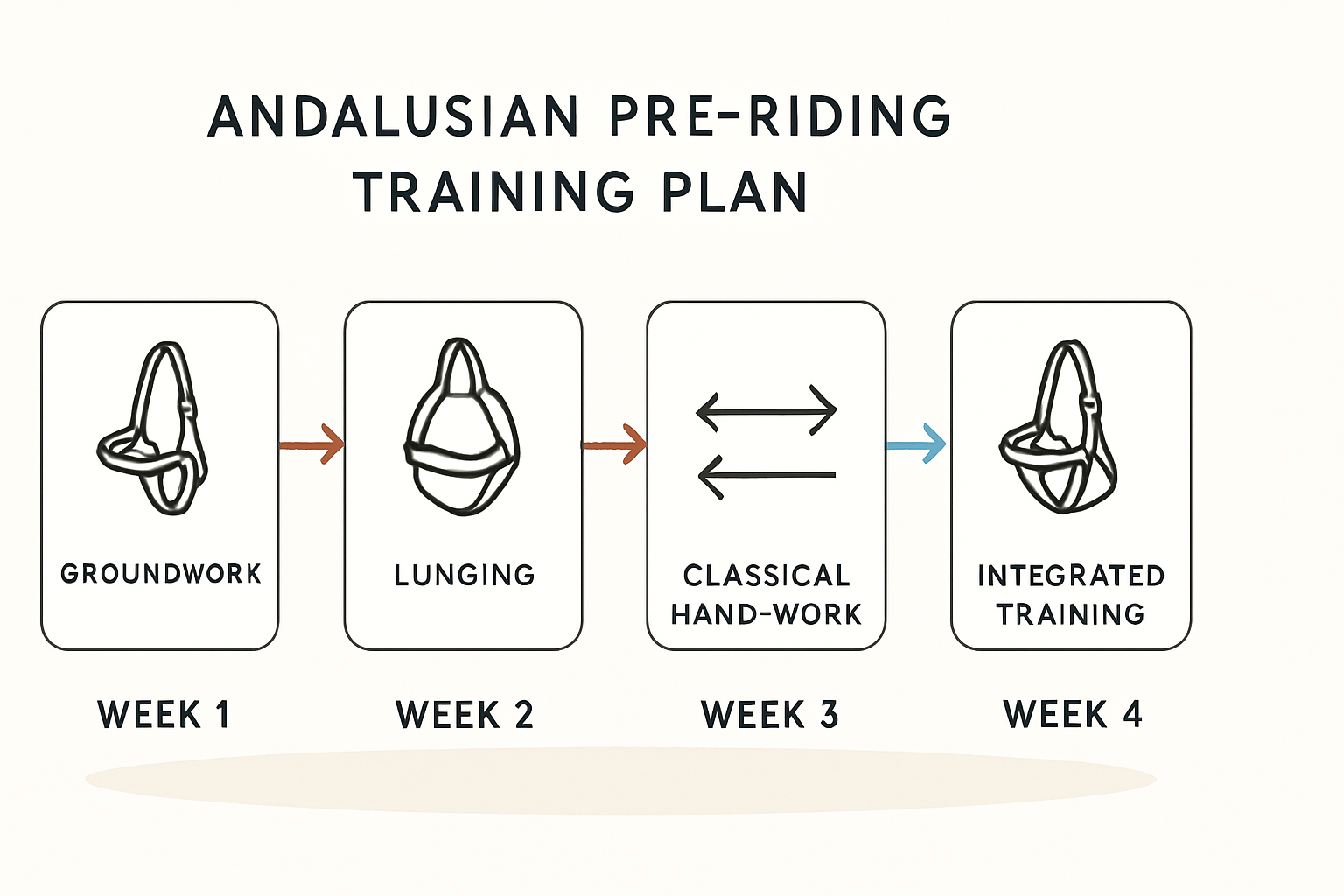 ANDALUSIAN PRE-RIDING TRAINING PLAN

GROUNDWORK

LUNGING

CLASSICAL HAND-WORK

INTEGRATED TRAINING

WEEK 1

WEEK 2

WEEK 3

WEEK 4